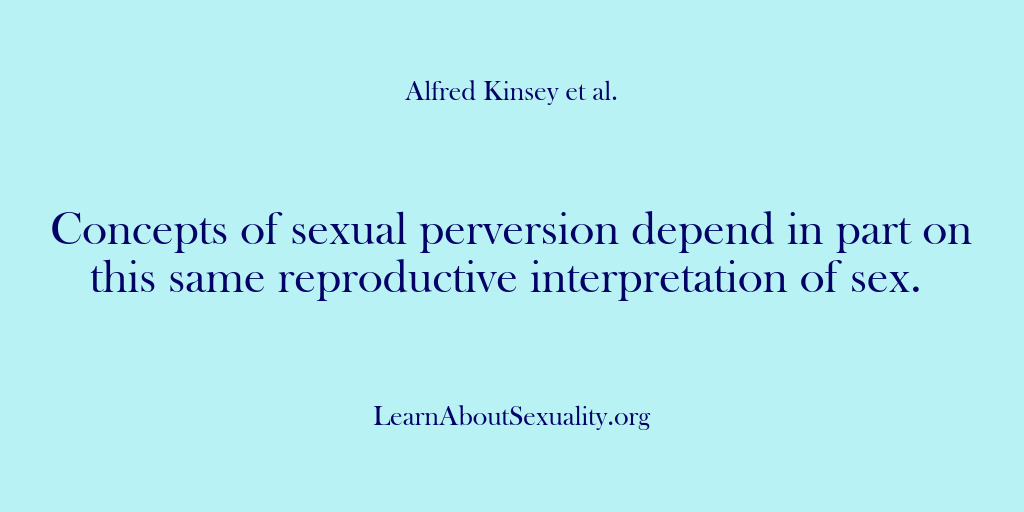 Alfred Kinsey et al.

Concepts of sexual perversion depend in part on this same reproductive interpretation of sex.

LearnAboutSexuality.org